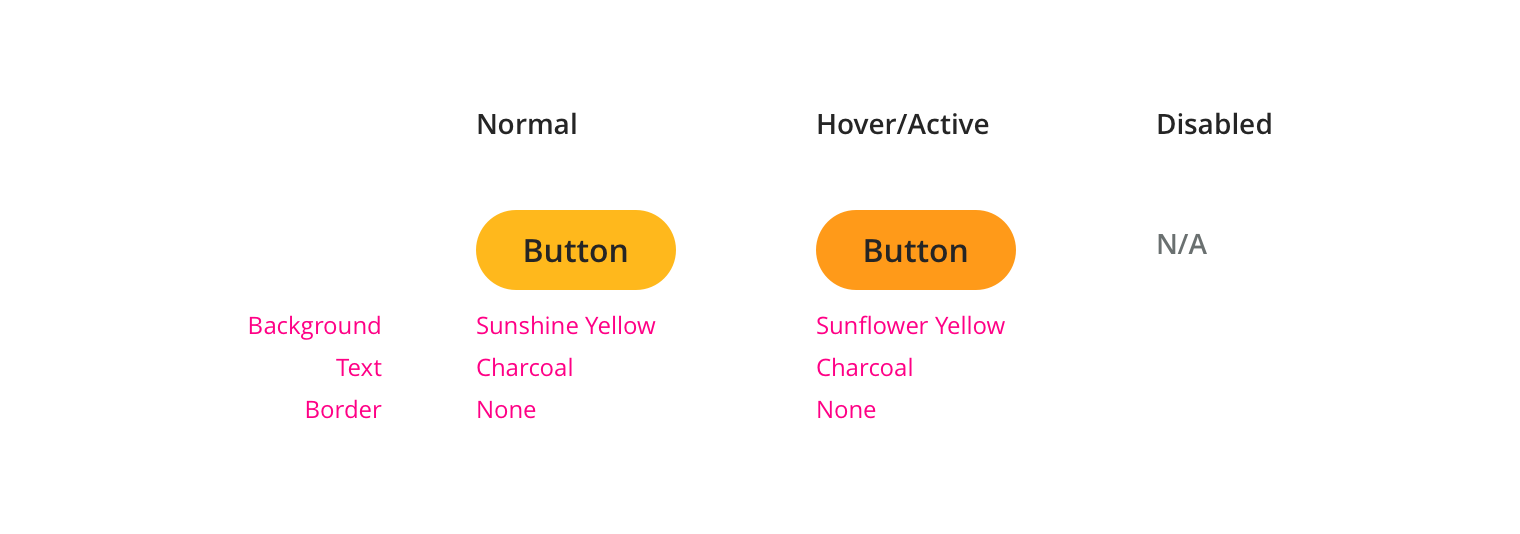 | | Normal | Hover/Active | Disabled |
|---|---|---|---|
| | Button | Button | N/A |
| Background | Sunshine Yellow | Sunflower Yellow | |
| Text | Charcoal | Charcoal | |
| Border | None | None | |